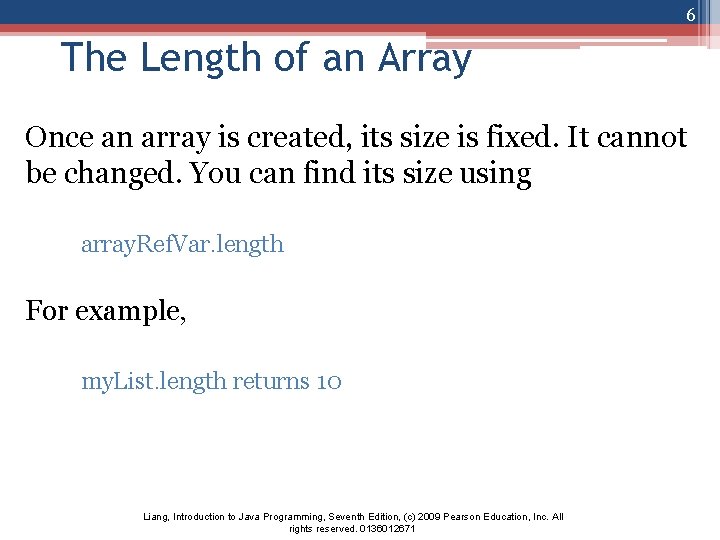 6

The Length of an Array

Once an array is created, its size is fixed. It cannot be changed. You can find its size using

arrayRefVar.length

For example,

myList.length returns 10

Liang, Introduction to Java Programming, Seventh Edition, (c) 2009 Pearson Education, Inc. All rights reserved. 0136012671